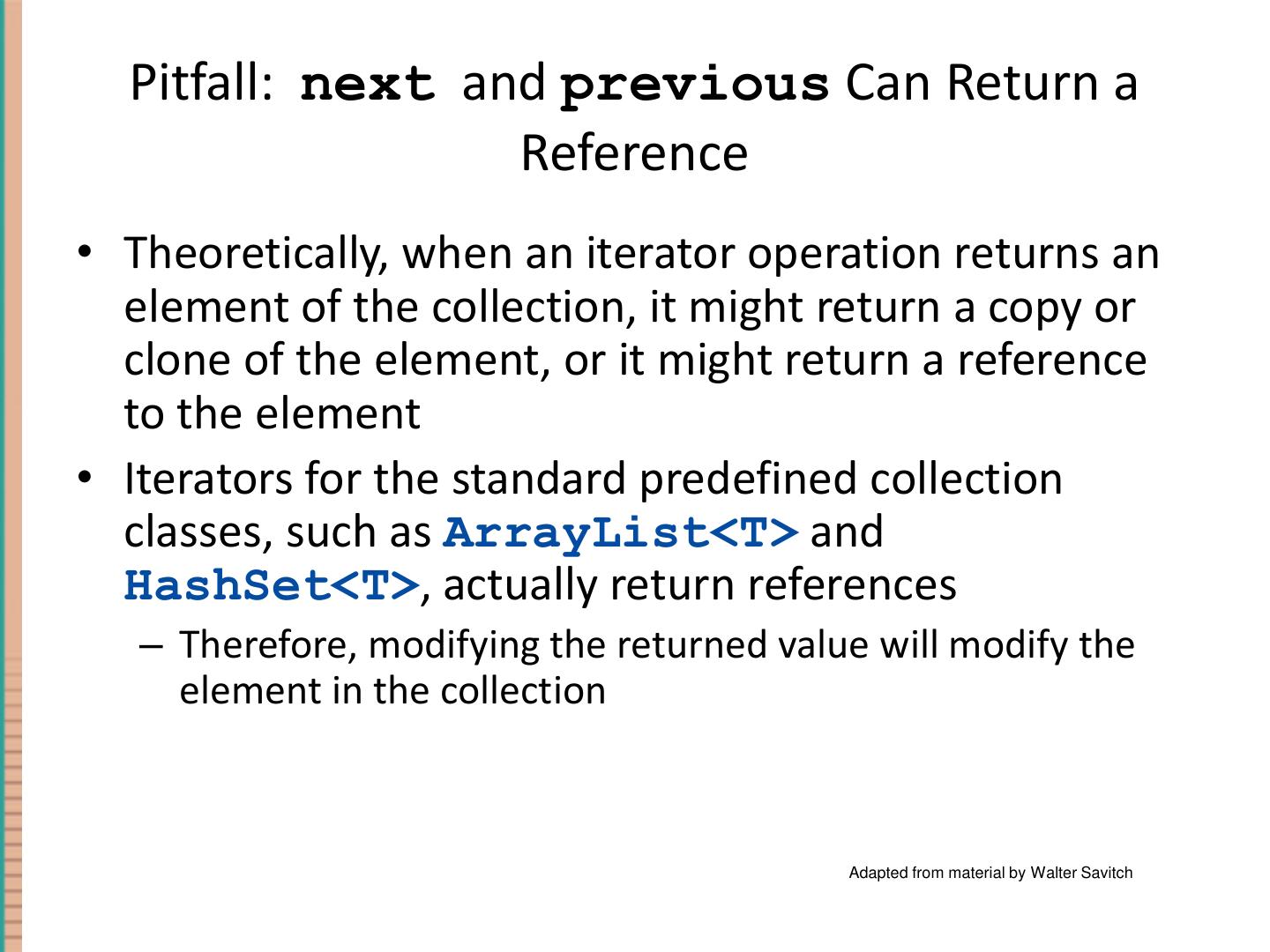 Pitfall: next and previous Can Return a Reference

• Theoretically, when an iterator operation returns an element of the collection, it might return a copy or clone of the element, or it might return a reference to the element

• Iterators for the standard predefined collection classes, such as ArrayList<T> and HashSet<T>, actually return references

– Therefore, modifying the returned value will modify the element in the collection

Adapted from material by Walter Savitch